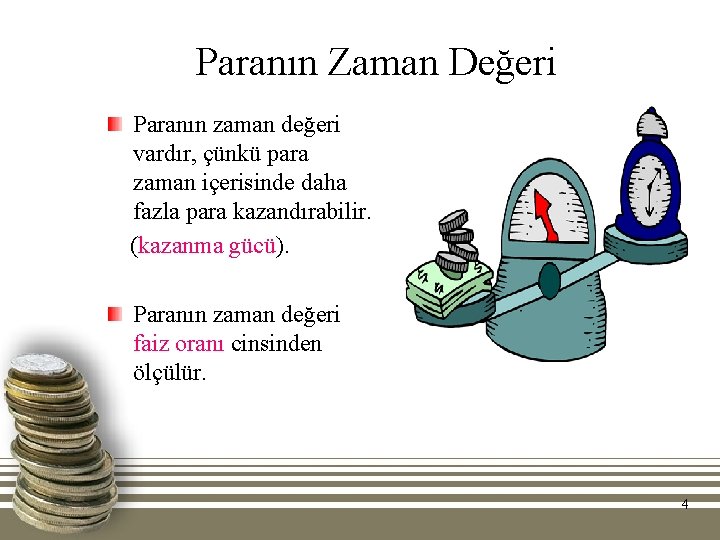 Paranın Zaman Değeri

Paranın zaman değeri vardır, çünkü para zaman içerisinde daha fazla para kazandırabilir.
(kazanma gücü).

Paranın zaman değeri faiz oranı cinsinden ölçülür.

4